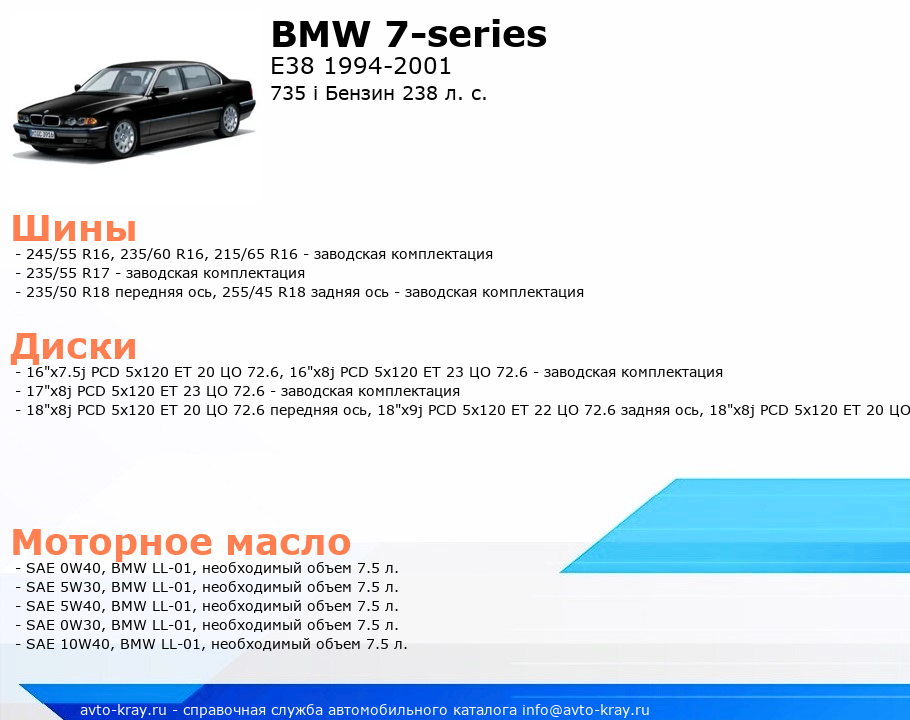 BMW 7-series
E38 1994-2001
735 i Бензин 238 л. с.

Шины
- 245/55 R16, 235/60 R16, 215/65 R16 - заводская комплектация
- 235/55 R17 - заводская комплектация
- 235/50 R18 передняя ось, 255/45 R18 задняя ось - заводская комплектация

Диски
- 16"x7.5j PCD 5x120 ET 20 ЦО 72.6, 16"x8j PCD 5x120 ET 23 ЦО 72.6 - заводская комплектация
- 17"x8j PCD 5x120 ET 23 ЦО 72.6 - заводская комплектация
- 18"x8j PCD 5x120 ET 20 ЦО 72.6 передняя ось, 18"x9j PCD 5x120 ET 22 ЦО 72.6 задняя ось, 18"x8j PCD 5x120 ET 20 ЦО

Моторное масло
- SAE 0W40, BMW LL-01, необходимый объем 7.5 л.
- SAE 5W30, BMW LL-01, необходимый объем 7.5 л.
- SAE 5W40, BMW LL-01, необходимый объем 7.5 л.
- SAE 0W30, BMW LL-01, необходимый объем 7.5 л.
- SAE 10W40, BMW LL-01, необходимый объем 7.5 л.

avto-kray.ru - справочная служба автомобильного каталога info@avto-kray.ru